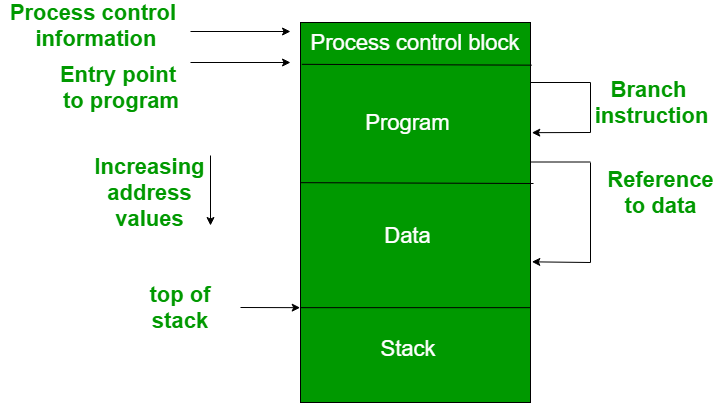 Process control information

Entry point to program

Increasing address values

top of stack

Process control block

Program

Data

Stack

Branch instruction

Reference to data